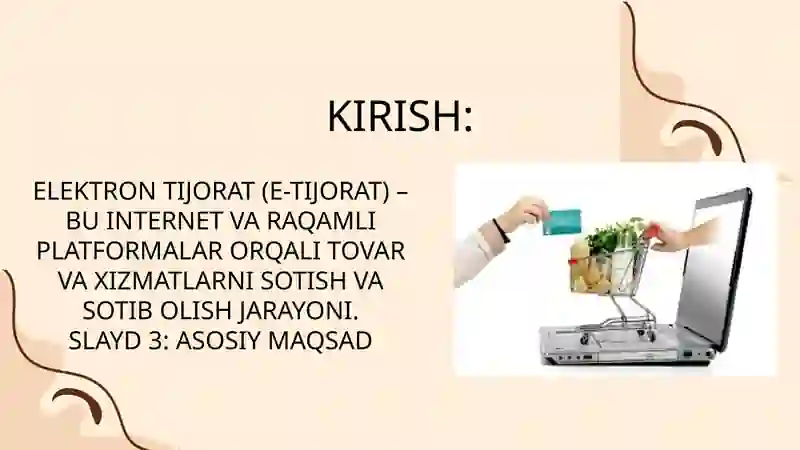 KIRISH:

ELEKTRON TIJORAT (E-TIJORAT) – BU INTERNET VA RAQAMLI PLATFORMALAR ORQALI TOVAR VA XIZMATLARNI SOTISH VA SOTIB OLISH JARAYONI.
SLAYD 3: ASOSIY MAQSAD